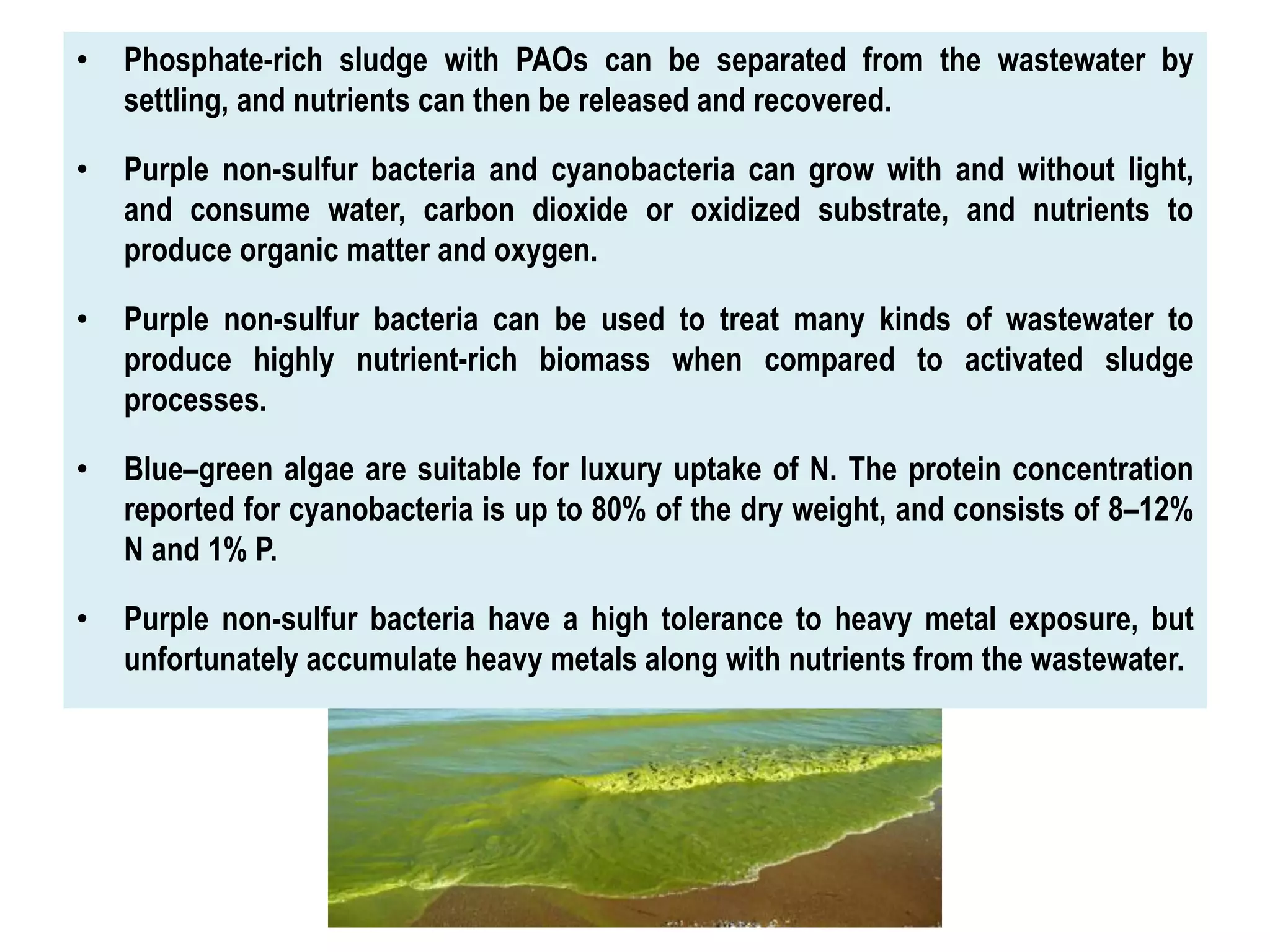 • Phosphate-rich sludge with PAOs can be separated from the wastewater by settling, and nutrients can then be released and recovered.

• Purple non-sulfur bacteria and cyanobacteria can grow with and without light, and consume water, carbon dioxide or oxidized substrate, and nutrients to produce organic matter and oxygen.

• Purple non-sulfur bacteria can be used to treat many kinds of wastewater to produce highly nutrient-rich biomass when compared to activated sludge processes.

• Blue–green algae are suitable for luxury uptake of N. The protein concentration reported for cyanobacteria is up to 80% of the dry weight, and consists of 8–12% N and 1% P.

• Purple non-sulfur bacteria have a high tolerance to heavy metal exposure, but unfortunately accumulate heavy metals along with nutrients from the wastewater.